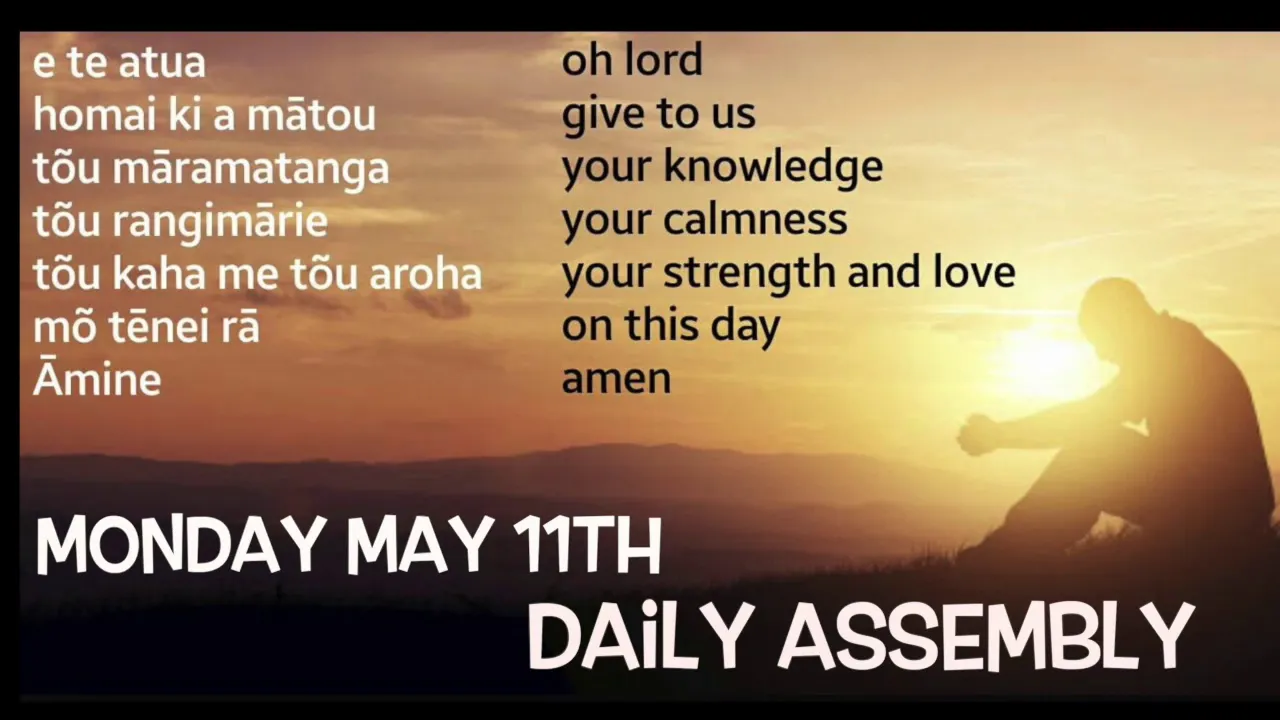 e te atua
homai ki a mātou
tōu māramatanga
tōu rangimārie
tōu kaha me tōu aroha
mō tēnei rā
Āmine

oh lord
give to us
your knowledge
your calmness
your strength and love
on this day
amen

MONDAY MAY 11TH
DAiLY ASSEMBLY